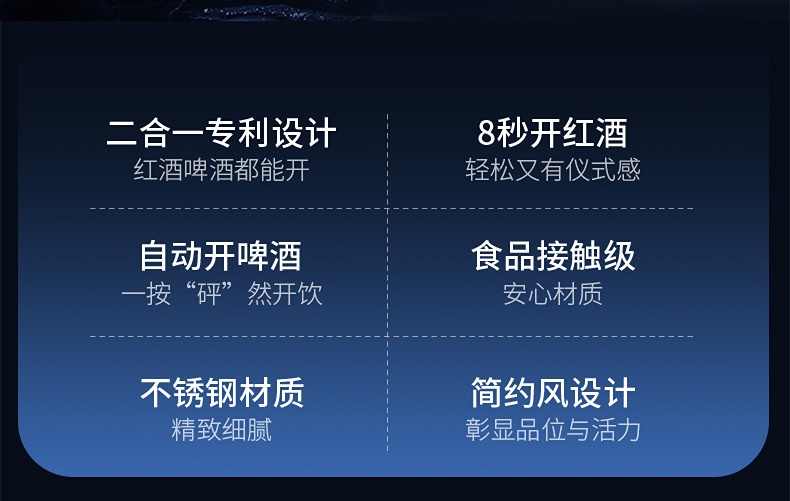 二合一专利设计
红酒啤酒都能开

8秒开红酒
轻松又有仪式感

自动开啤酒
一按“砰”然开饮

食品接触级
安心材质

不锈钢材质
精致细腻

简约风设计
彰显品位与活力